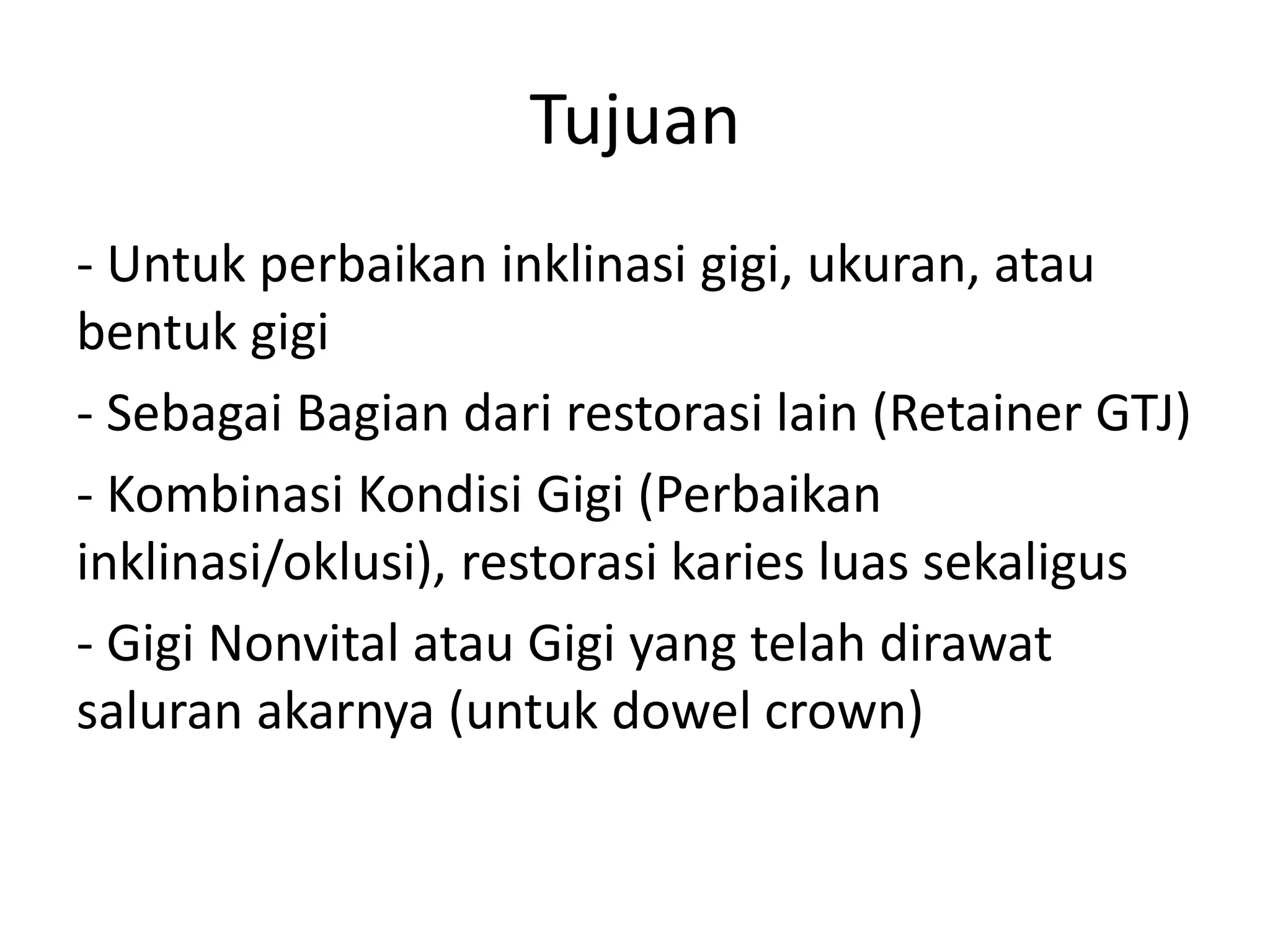 Tujuan

- Untuk perbaikan inklinasi gigi, ukuran, atau bentuk gigi

- Sebagai Bagian dari restorasi lain (Retainer GTJ)

- Kombinasi Kondisi Gigi (Perbaikan inklinasi/oklusi), restorasi karies luas sekaligus

- Gigi Nonvital atau Gigi yang telah dirawat saluran akarnya (untuk dowel crown)